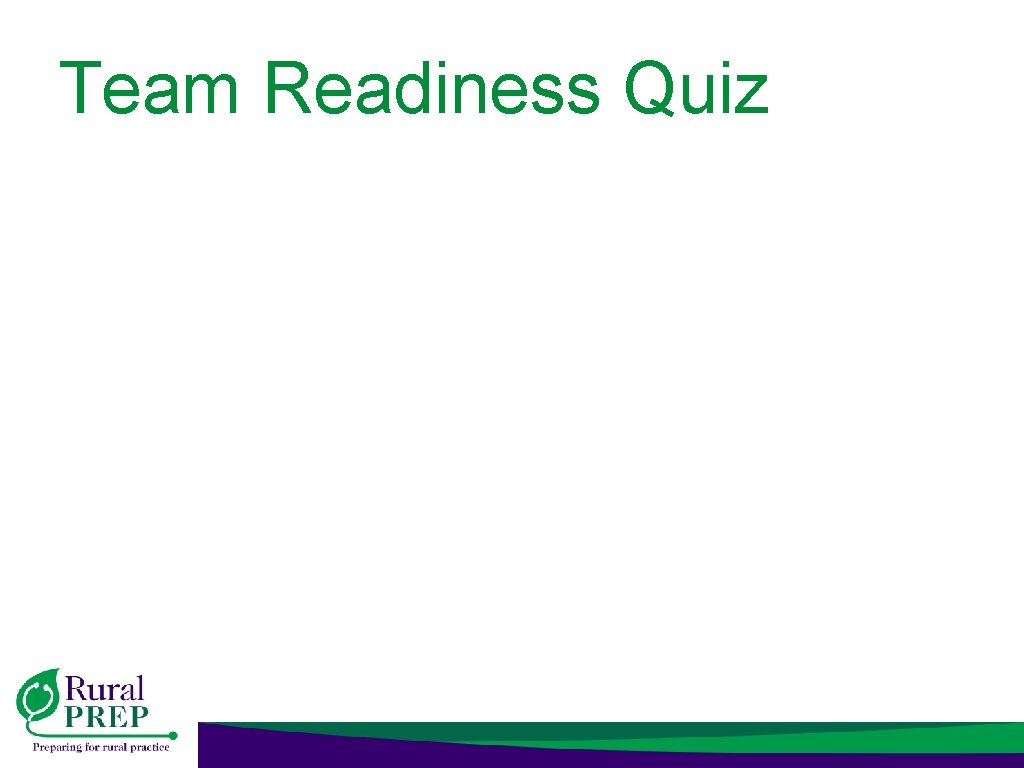 Team Readiness Quiz

Rural PREP
Preparing for rural practice